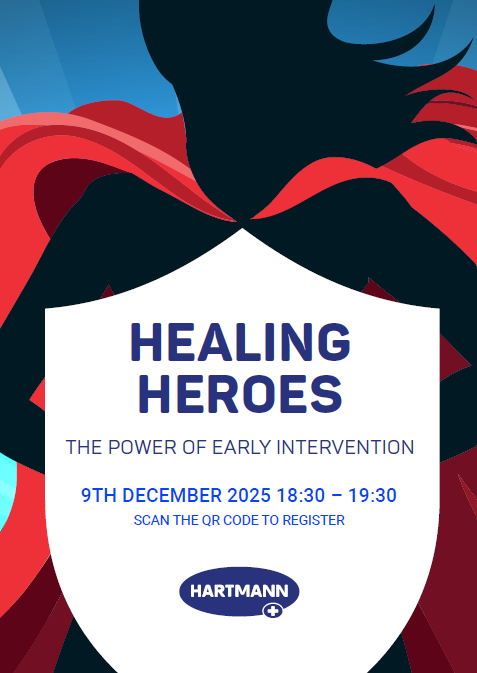 HEALING HEROES

THE POWER OF EARLY INTERVENTION

9TH DECEMBER 2025 18:30 – 19:30

SCAN THE QR CODE TO REGISTER

HARTMANN